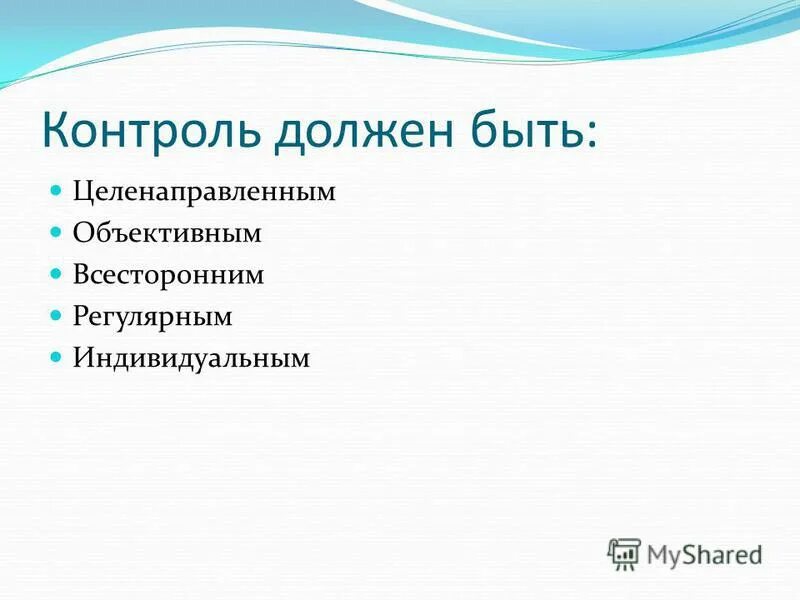 Контроль должен быть:

- Целенаправленным
- Объективным
- Всесторонним
- Регулярным
- Индивидуальным

MyShared